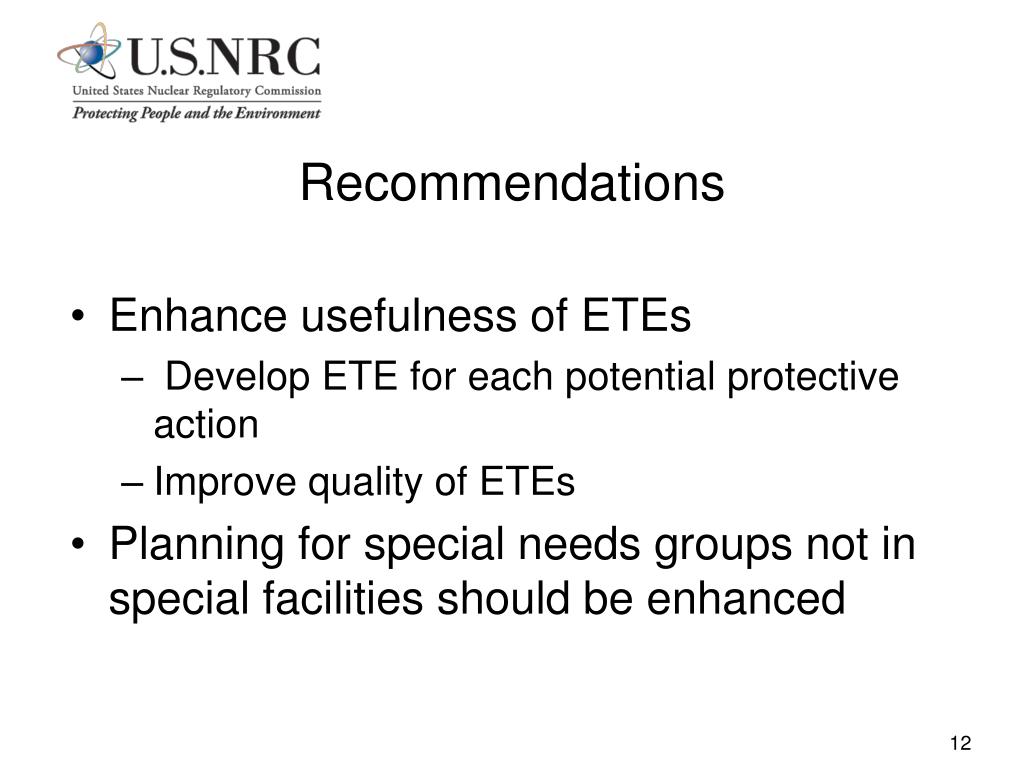 U.S.NRC
United States Nuclear Regulatory Commission
Protecting People and the Environment

Recommendations

• Enhance usefulness of ETEs
– Develop ETE for each potential protective action
– Improve quality of ETEs
• Planning for special needs groups not in special facilities should be enhanced

12